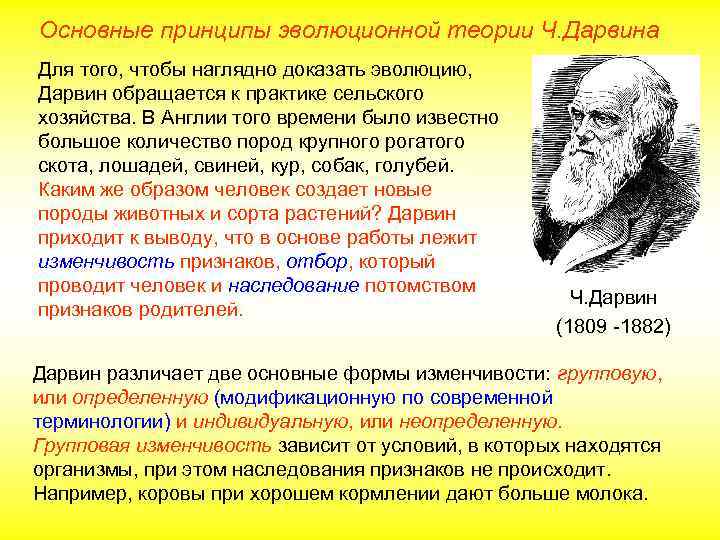 Основные принципы эволюционной теории Ч.Дарвина

Для того, чтобы наглядно доказать эволюцию, Дарвин обращается к практике сельского хозяйства. В Англии того времени было известно большое количество пород крупного рогатого скота, лошадей, свиней, кур, собак, голубей. Каким же образом человек создает новые породы животных и сорта растений? Дарвин приходит к выводу, что в основе работы лежит изменчивость признаков, отбор, который проводит человек и наследование потомством признаков родителей.

Ч.Дарвин
(1809 -1882)

Дарвин различает две основные формы изменчивости: групповую, или определенную (модификационную по современной терминологии) и индивидуальную, или неопределенную. Групповая изменчивость зависит от условий, в которых находятся организмы, при этом наследования признаков не происходит. Например, коровы при хорошем кормлении дают больше молока.